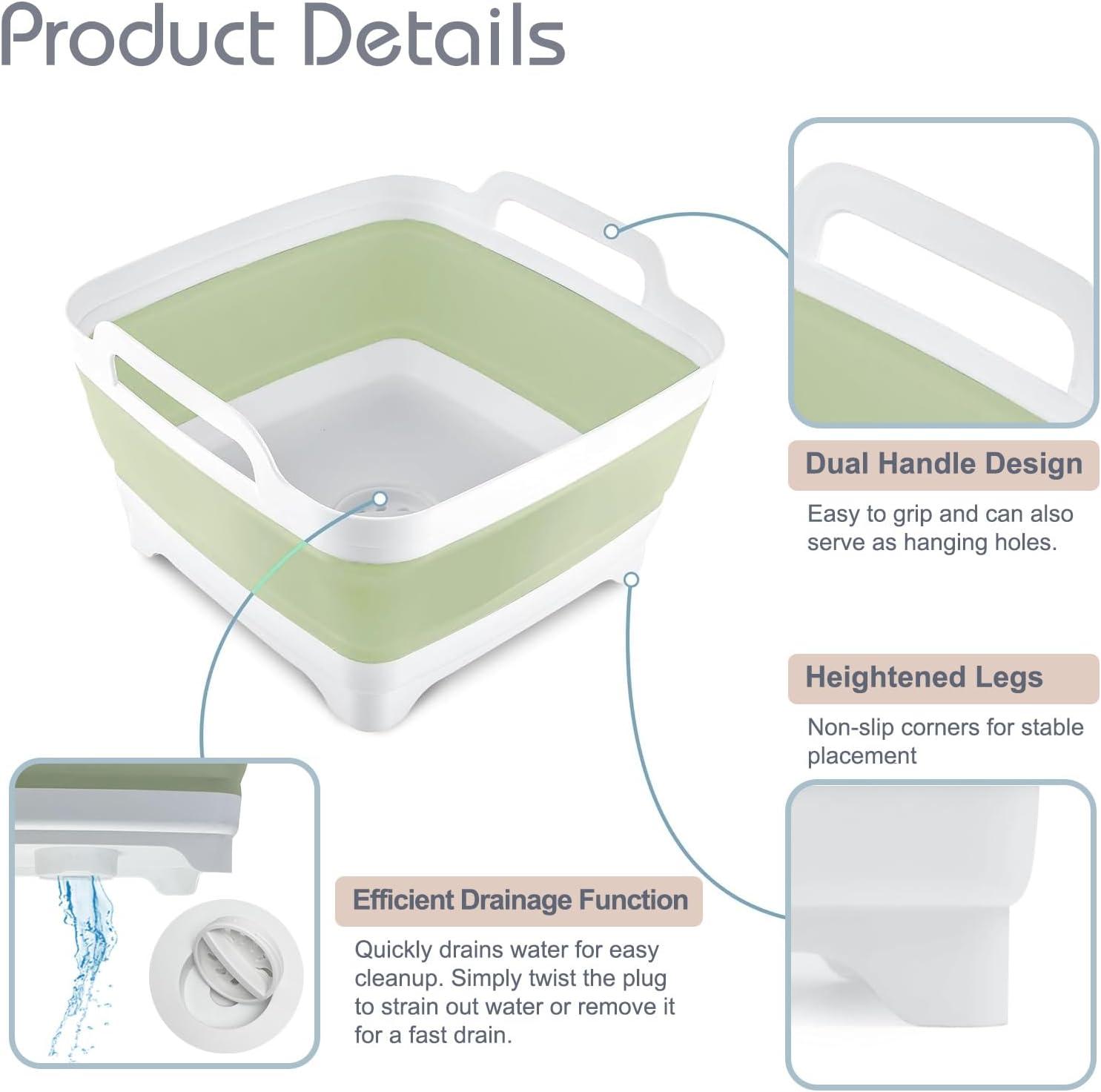 Product Details

Dual Handle Design

Easy to grip and can also serve as hanging holes.

Heightened Legs

Non-slip corners for stable placement

Efficient Drainage Function

Quickly drains water for easy cleanup. Simply twist the plug to strain out water or remove it for a fast drain.